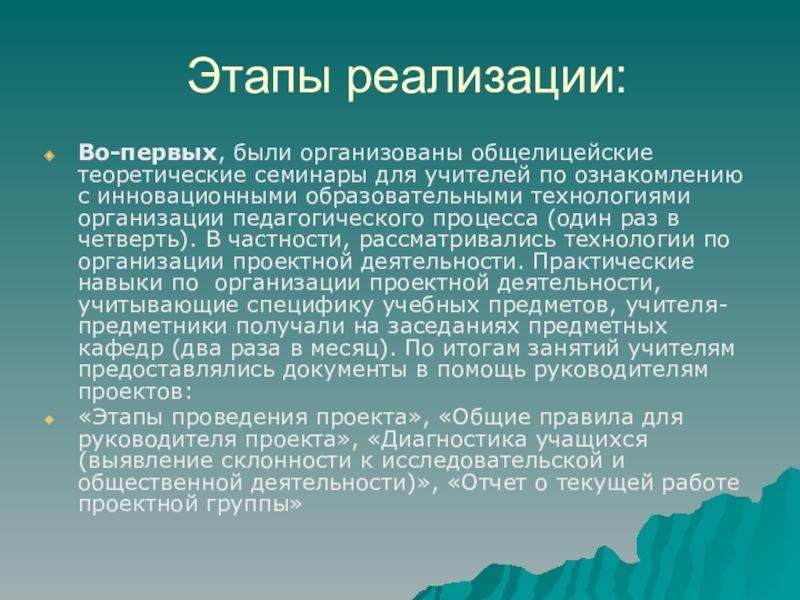 Этапы реализации:

Во-первых, были организованы общелицейские теоретические семинары для учителей по ознакомлению с инновационными образовательными технологиями организации педагогического процесса (один раз в четверть). В частности, рассматривались технологии по организации проектной деятельности. Практические навыки по организации проектной деятельности, учитывающие специфику учебных предметов, учителя-предметники получали на заседаниях предметных кафедр (два раза в месяц). По итогам занятий учителям предоставлялись документы в помощь руководителям проектов:

«Этапы проведения проекта», «Общие правила для руководителя проекта», «Диагностика учащихся (выявление склонности к исследовательской и общественной деятельности)», «Отчет о текущей работе проектной группы»